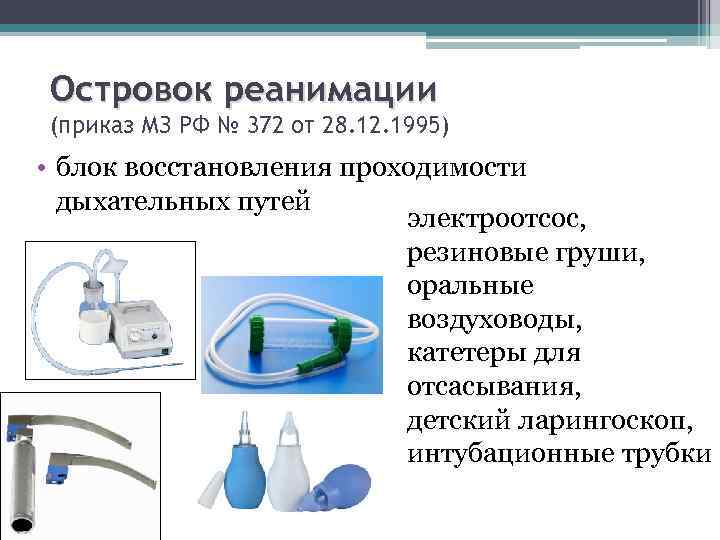 Островок реанимации
(приказ МЗ РФ № 372 от 28.12.1995)

• блок восстановления проходимости дыхательных путей

электроотсос, резиновые груши, оральные воздуховоды, катетеры для отсасывания, детский ларингоскоп, интубационные трубки